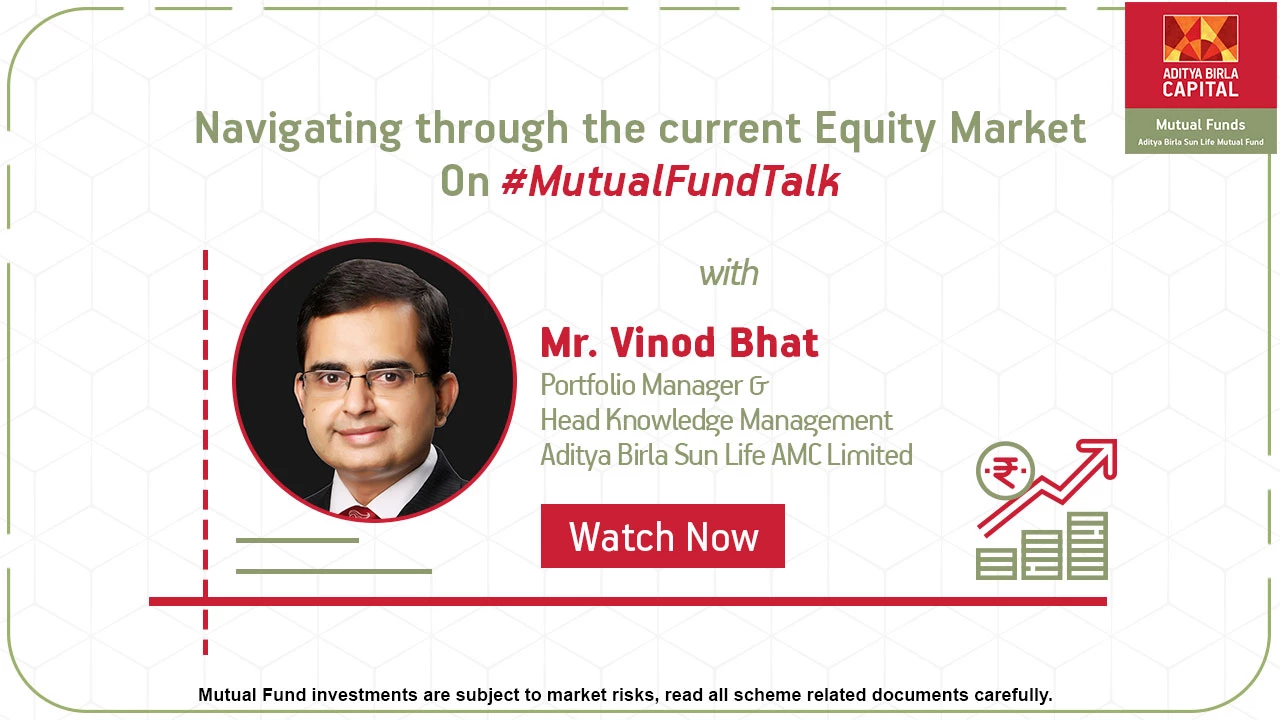 ADITYA BIRLA CAPITAL
Mutual Funds
Aditya Birla Sun Life Mutual Fund

Navigating through the current Equity Market On #MutualFundTalk

with

Mr. Vinod Bhat
Portfolio Manager &
Head Knowledge Management
Aditya Birla Sun Life AMC Limited

Watch Now

₹

Mutual Fund investments are subject to market risks, read all scheme related documents carefully.